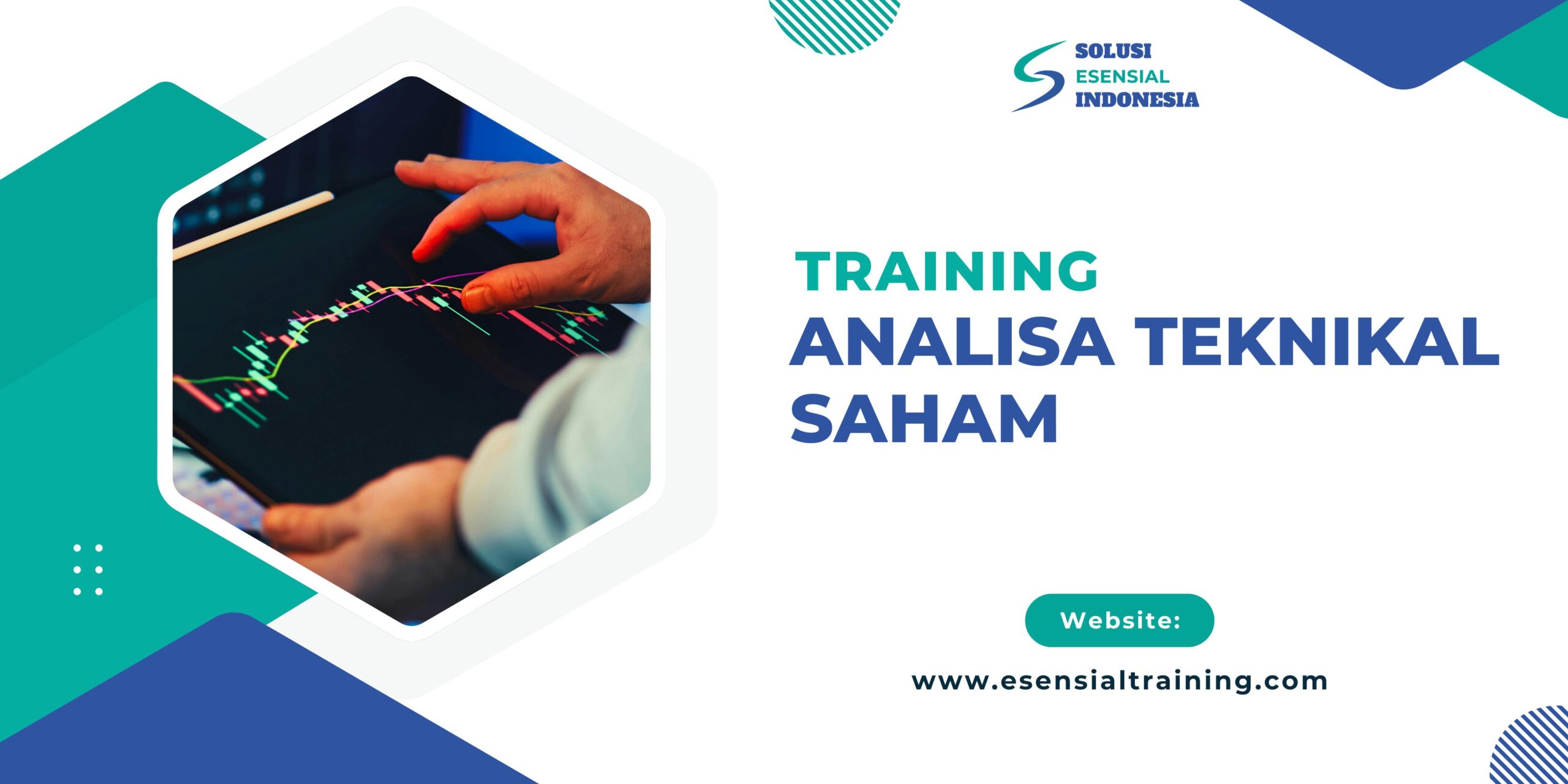 SOLUSI
ESENSIAL
INDONESIA

TRAINING
ANALISA TEKNIKAL
SAHAM

Website:

www.esensialtraining.com